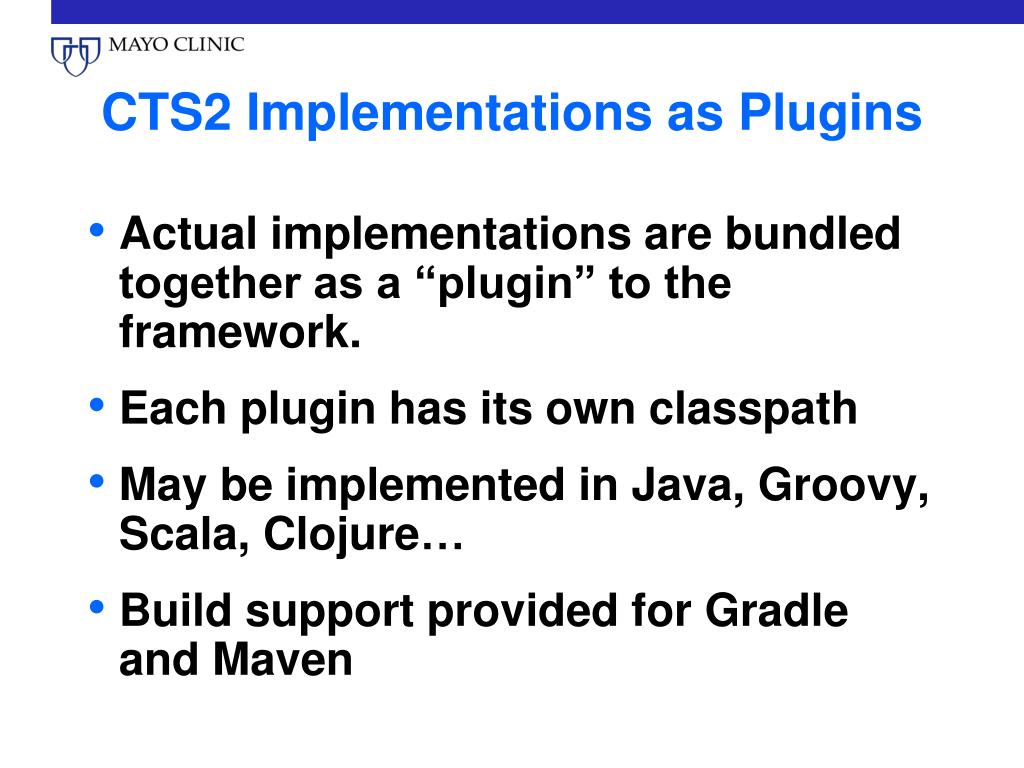 MAYO CLINIC

CTS2 Implementations as Plugins

• Actual implementations are bundled together as a “plugin” to the framework.

• Each plugin has its own classpath

• May be implemented in Java, Groovy, Scala, Clojure…

• Build support provided for Gradle and Maven